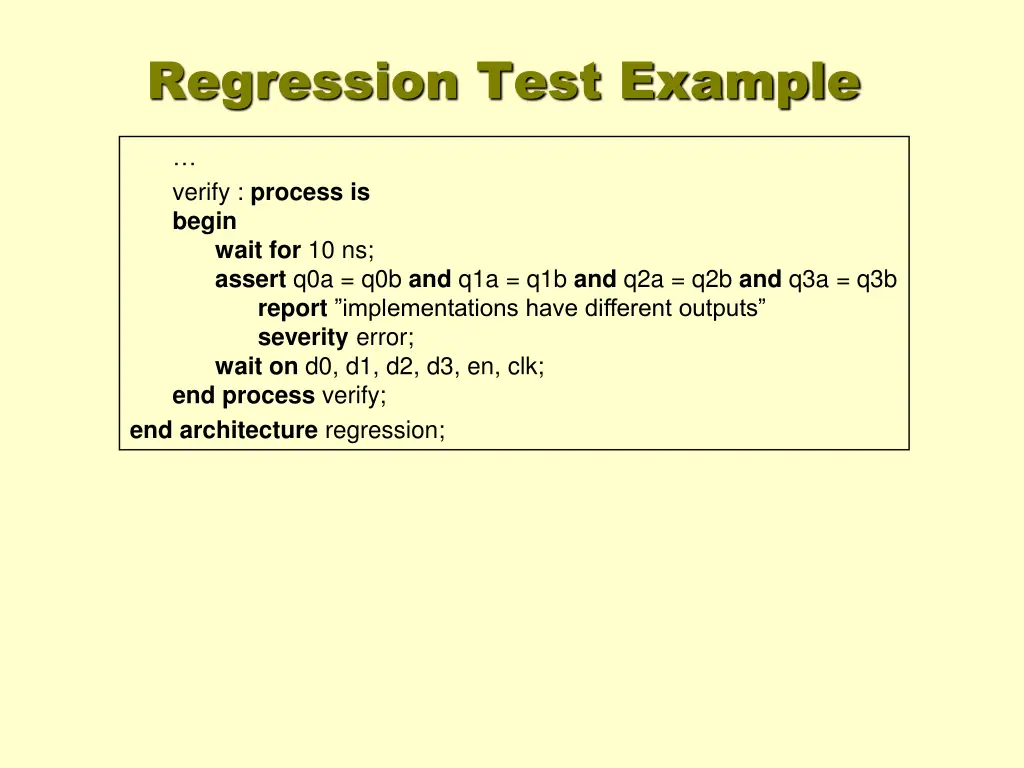 Regression Test Example

…
verify : process is
begin
wait for 10 ns;
assert q0a = q0b and q1a = q1b and q2a = q2b and q3a = q3b
report ”implementations have different outputs”
severity error;
wait on d0, d1, d2, d3, en, clk;
end process verify;
end architecture regression;